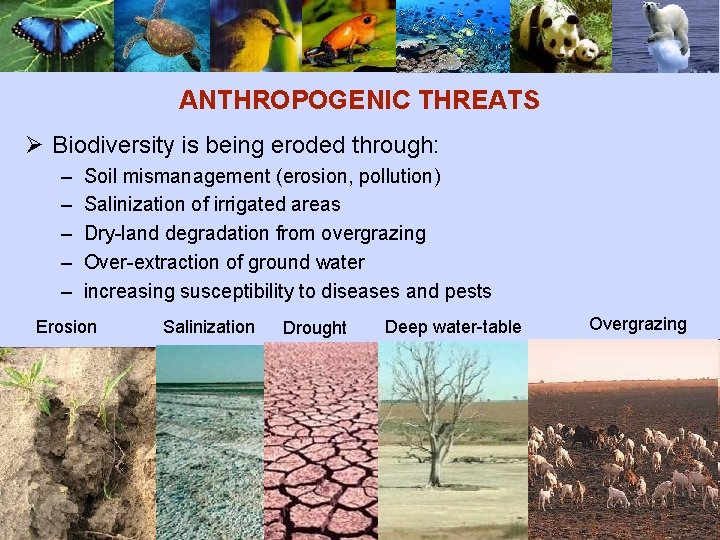 ANTHROPOGENIC THREATS

➢ Biodiversity is being eroded through:
– Soil mismanagement (erosion, pollution)
– Salinization of irrigated areas
– Dry-land degradation from overgrazing
– Over-extraction of ground water
– increasing susceptibility to diseases and pests

Erosion

Salinization

Drought

Deep water-table

Overgrazing